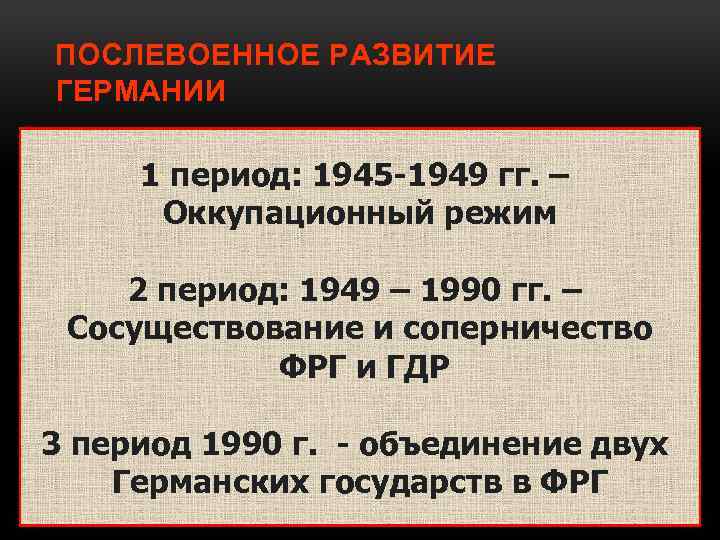 ПОСЛЕВОЕННОЕ РАЗВИТИЕ ГЕРМАНИИ

1 период: 1945-1949 гг. – Оккупационный режим

2 период: 1949 – 1990 гг. – Сосуществование и соперничество ФРГ и ГДР

3 период 1990 г. - объединение двух Германских государств в ФРГ